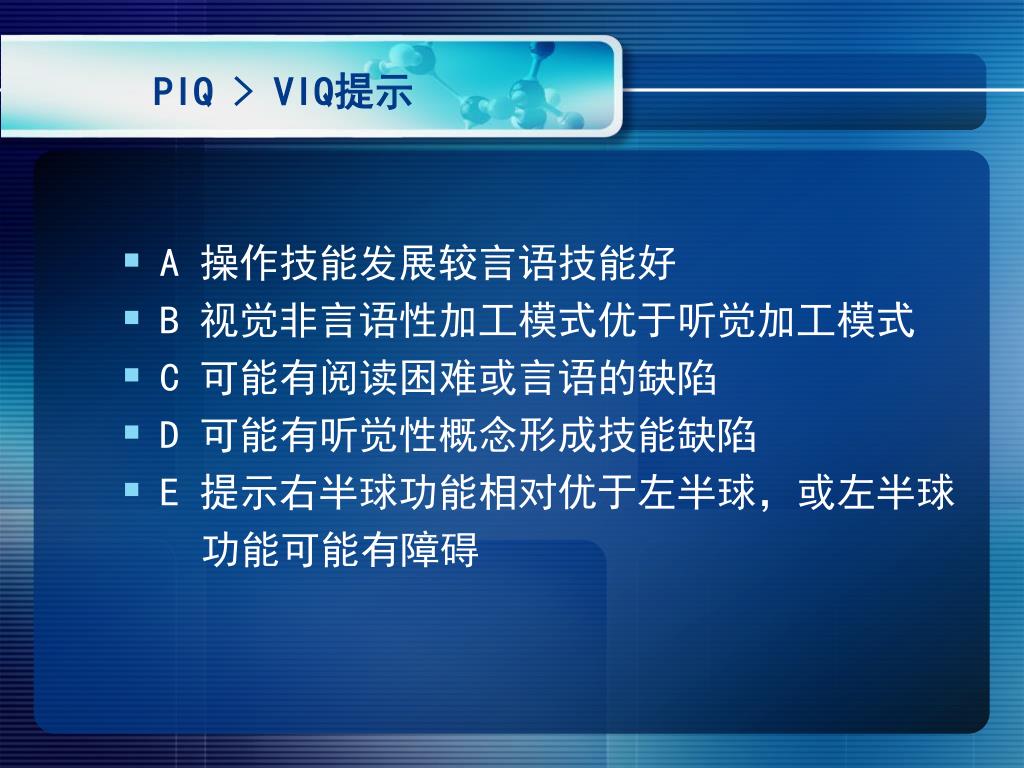 PIQ > VIQ提示

- A 操作技能发展较言语技能好
- B 视觉非言语性加工模式优于听觉加工模式
- C 可能有阅读困难或言语的缺陷
- D 可能有听觉性概念形成技能缺陷
- E 提示右半球功能相对优于左半球，或左半球功能可能有障碍